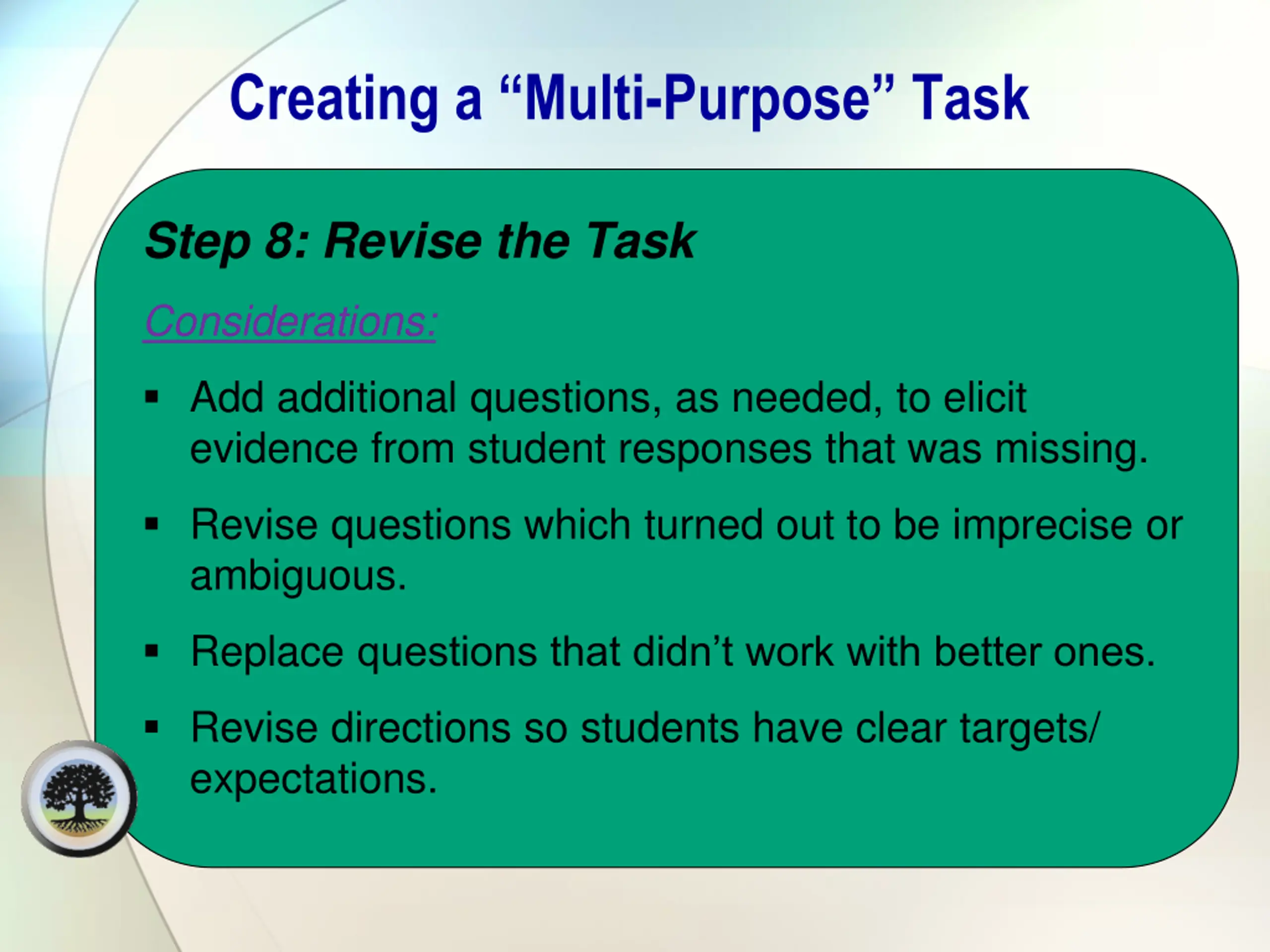 Creating a “Multi-Purpose” Task

Step 8: Revise the Task

Considerations:

▪ Add additional questions, as needed, to elicit evidence from student responses that was missing.

▪ Revise questions which turned out to be imprecise or ambiguous.

▪ Replace questions that didn’t work with better ones.

▪ Revise directions so students have clear targets/ expectations.